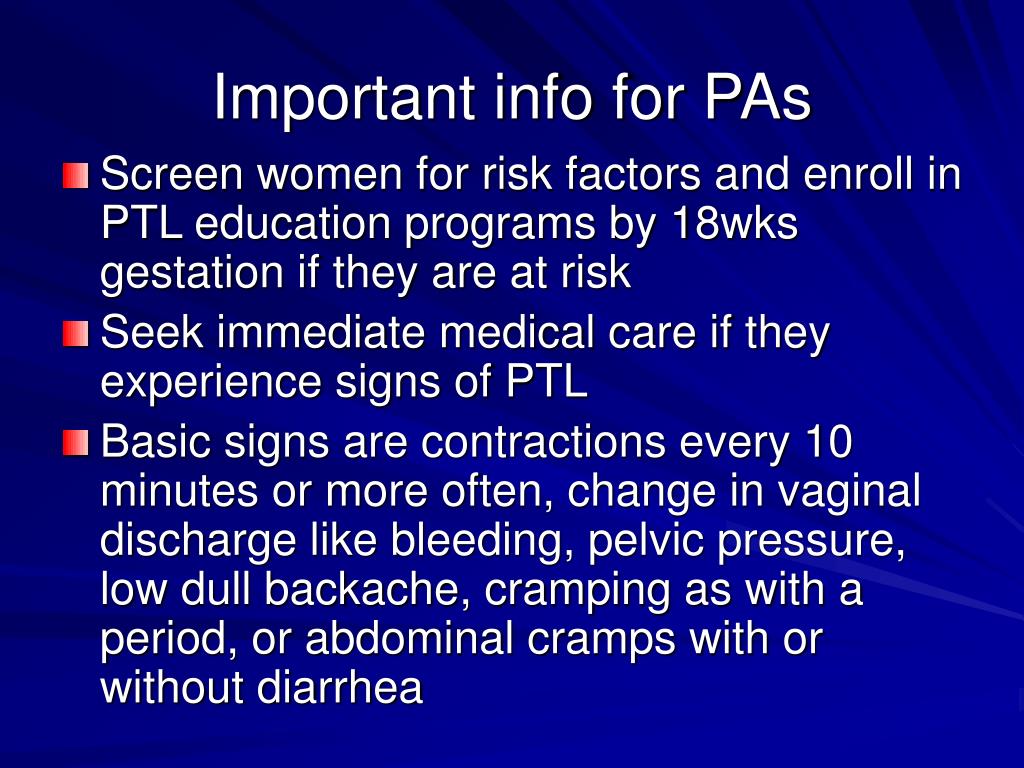 Important info for PAs

Screen women for risk factors and enroll in PTL education programs by 18wks gestation if they are at risk

Seek immediate medical care if they experience signs of PTL

Basic signs are contractions every 10 minutes or more often, change in vaginal discharge like bleeding, pelvic pressure, low dull backache, cramping as with a period, or abdominal cramps with or without diarrhea